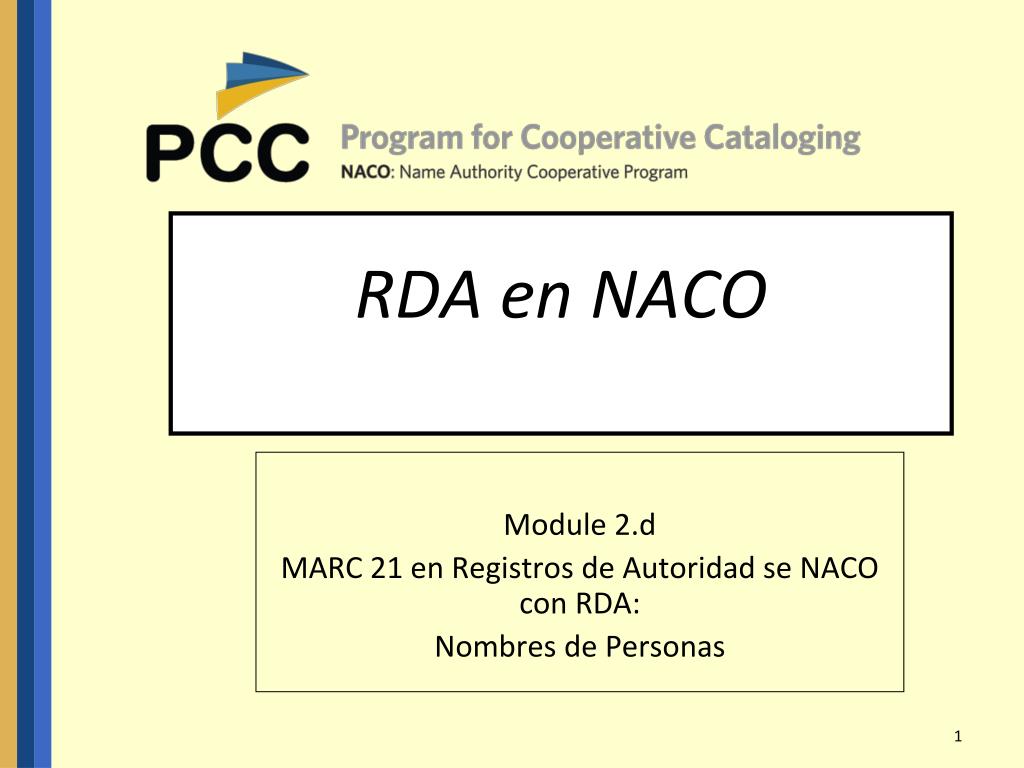 PCC Program for Cooperative Cataloging
NACO: Name Authority Cooperative Program

RDA en NACO

Module 2.d
MARC 21 en Registros de Autoridad se NACO con RDA:
Nombres de Personas

1